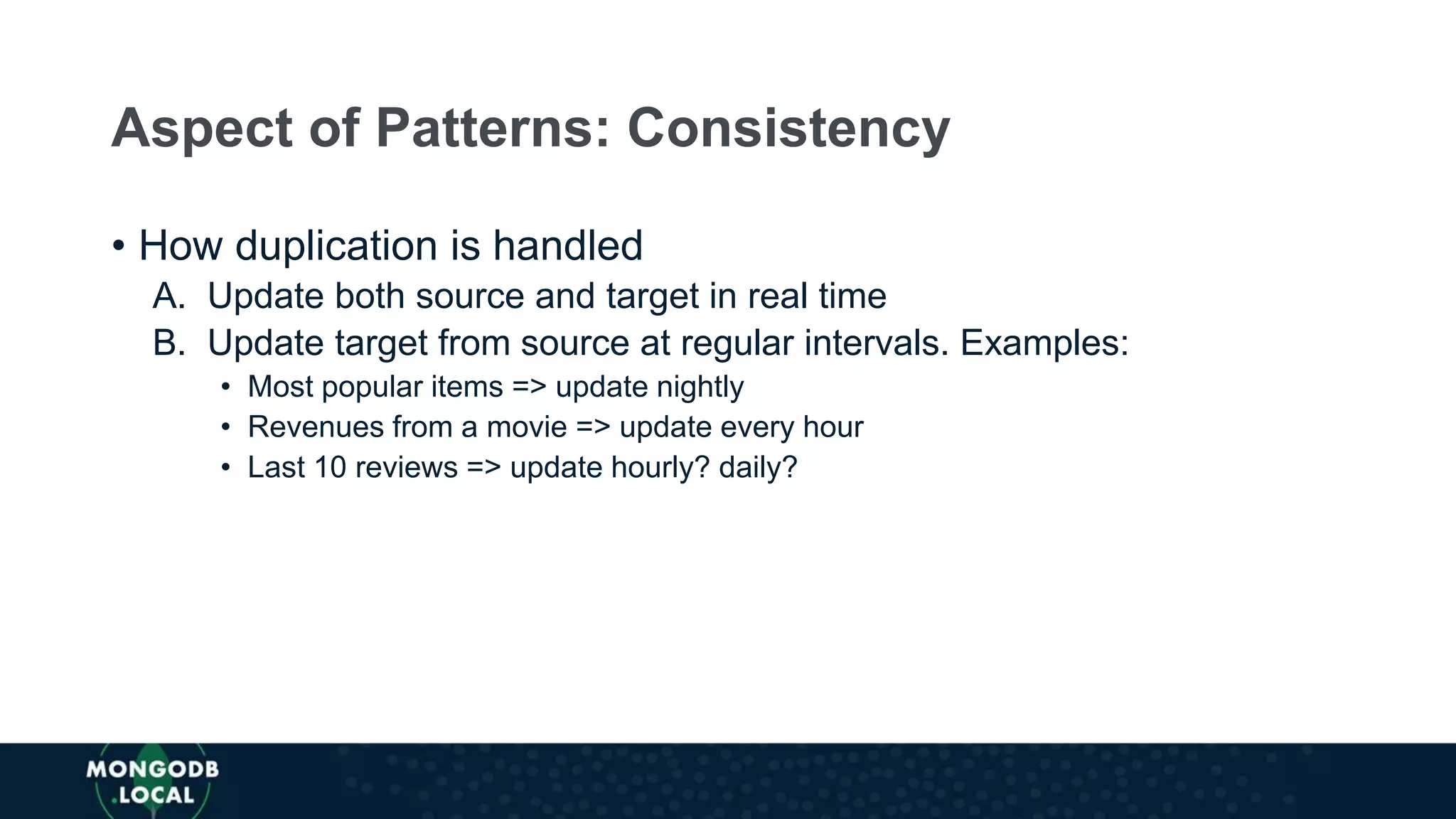 Aspect of Patterns: Consistency

• How duplication is handled
A. Update both source and target in real time
B. Update target from source at regular intervals. Examples:
• Most popular items => update nightly
• Revenues from a movie => update every hour
• Last 10 reviews => update hourly? daily?

MONGODB .LOCAL